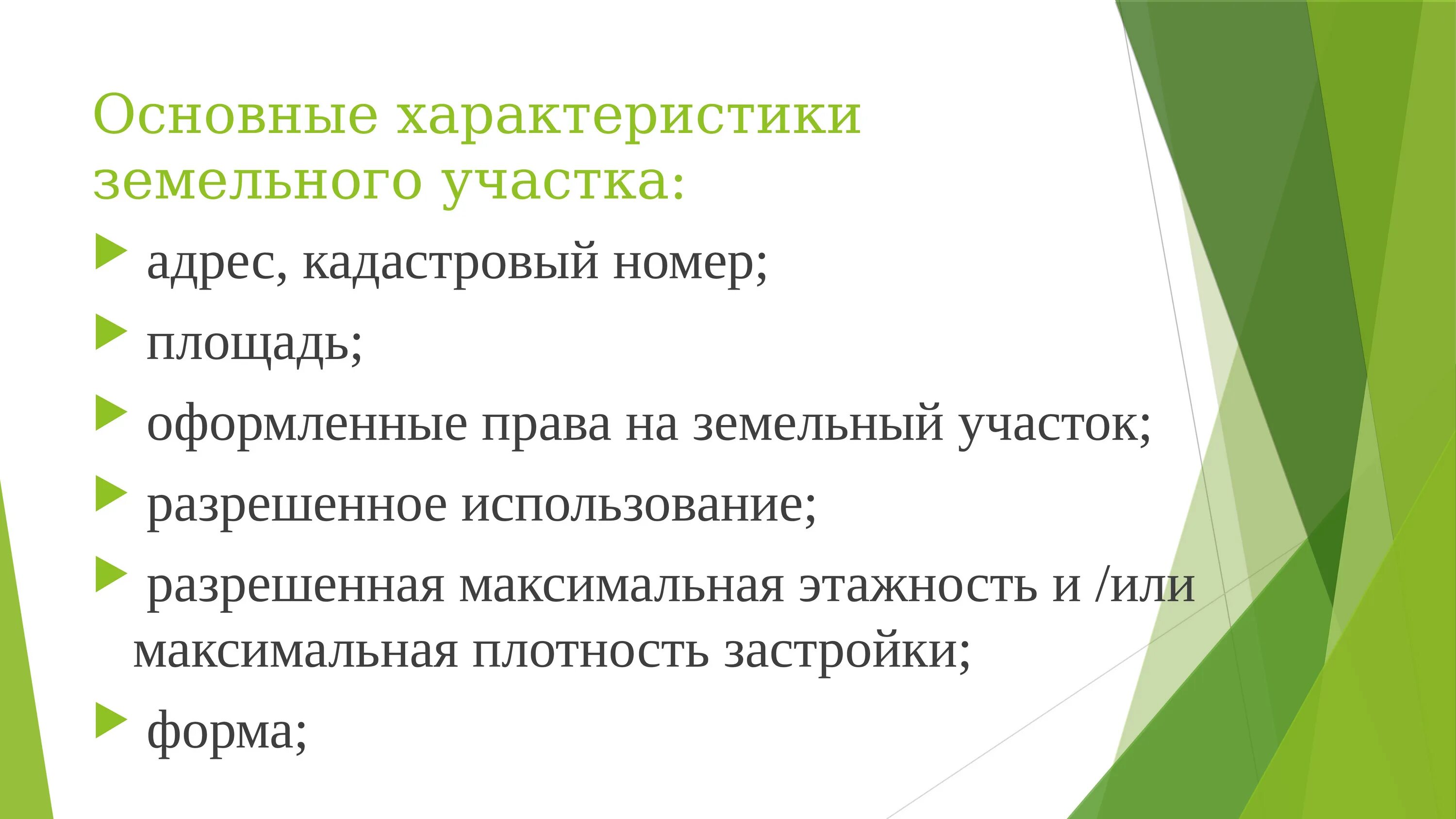 Основные характеристики земельного участка:

адрес, кадастровый номер;

площадь;

оформленные права на земельный участок;

разрешенное использование;

разрешенная максимальная этажность и /или максимальная плотность застройки;

форма;